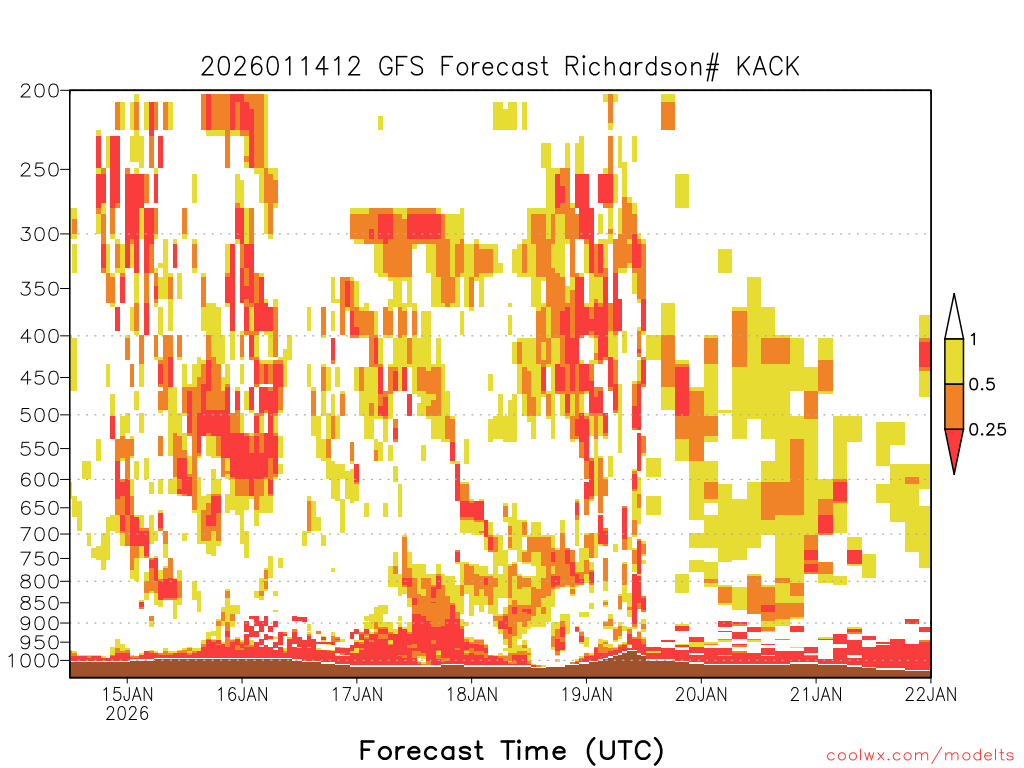 2026011412 GFS Forecast Richardson# KACK

200
250
300
350
400
450
500
550
600
650
700
750
800
850
900
950
1000

1
0.5
0.25

15JAN 2026
16JAN
17JAN
18JAN
19JAN
20JAN
21JAN
22JAN

Forecast Time (UTC)

coolwx.com/modelts